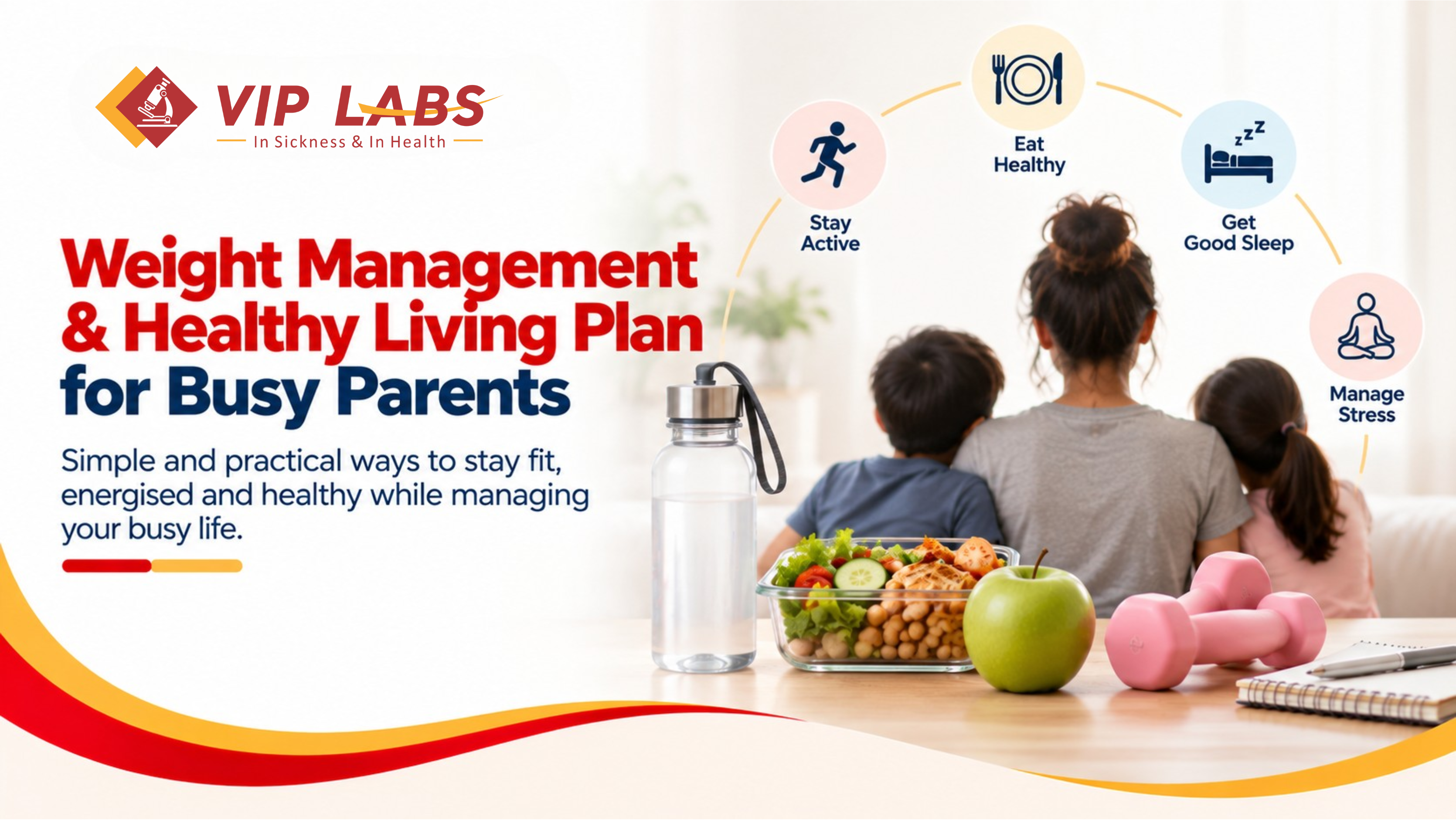 VIP LABS
In Sickness & In Health

Weight Management & Healthy Living Plan for Busy Parents

Simple and practical ways to stay fit, energised and healthy while managing your busy life.

Stay Active

Eat Healthy

Get Good Sleep

Manage Stress